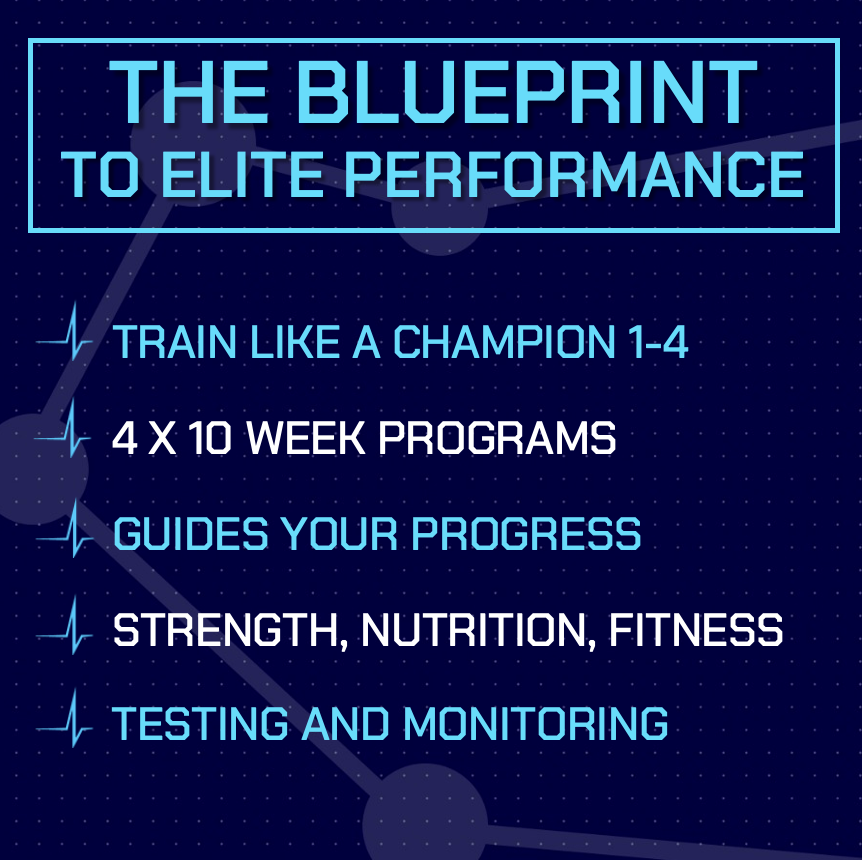 THE BLUEPRINT
TO ELITE PERFORMANCE

TRAIN LIKE A CHAMPION 1-4

4 X 10 WEEK PROGRAMS

GUIDES YOUR PROGRESS

STRENGTH, NUTRITION, FITNESS

TESTING AND MONITORING